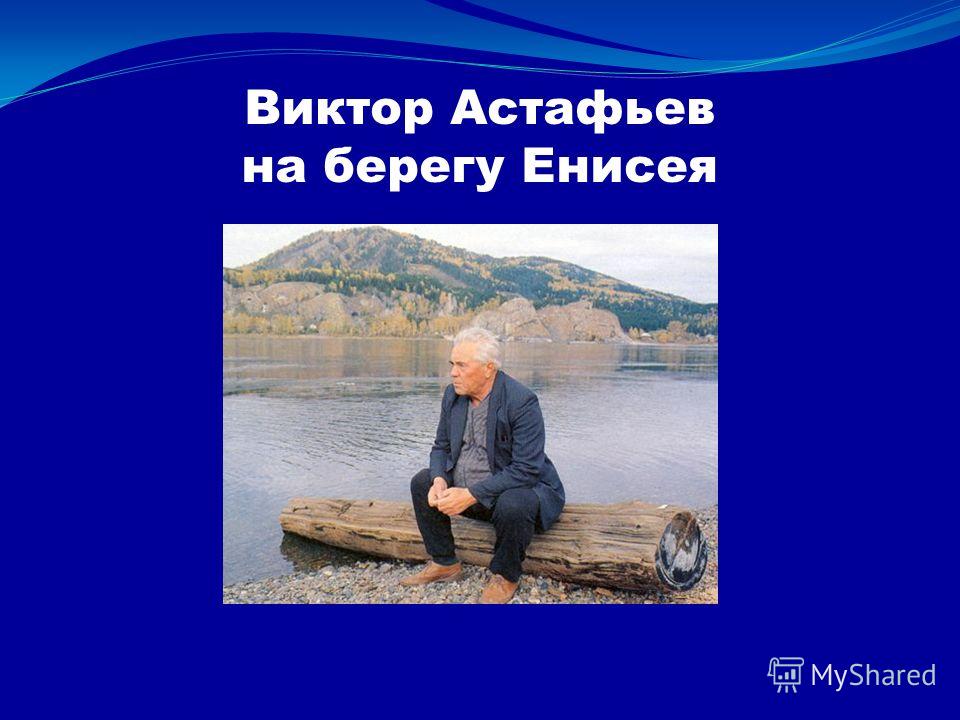 Виктор Астафьев на берегу Енисея

MyShared